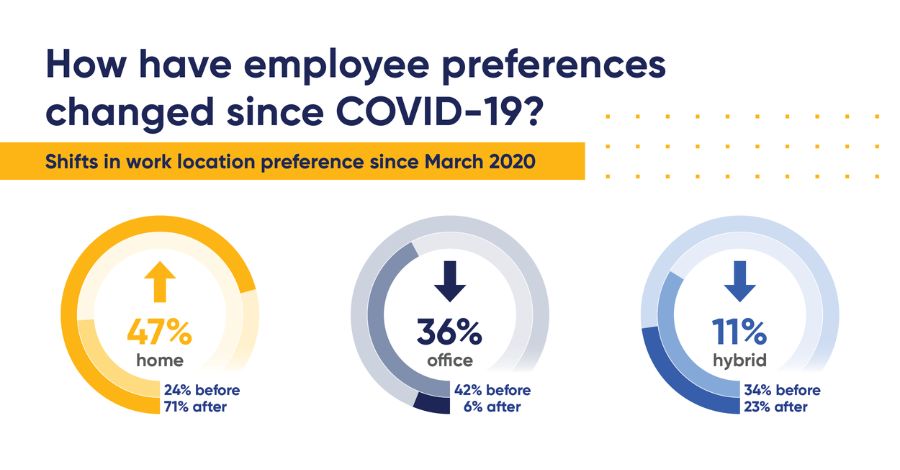 How have employee preferences changed since COVID-19?

Shifts in work location preference since March 2020

47%
home
24% before
71% after

36%
office
42% before
6% after

11%
hybrid
34% before
23% after